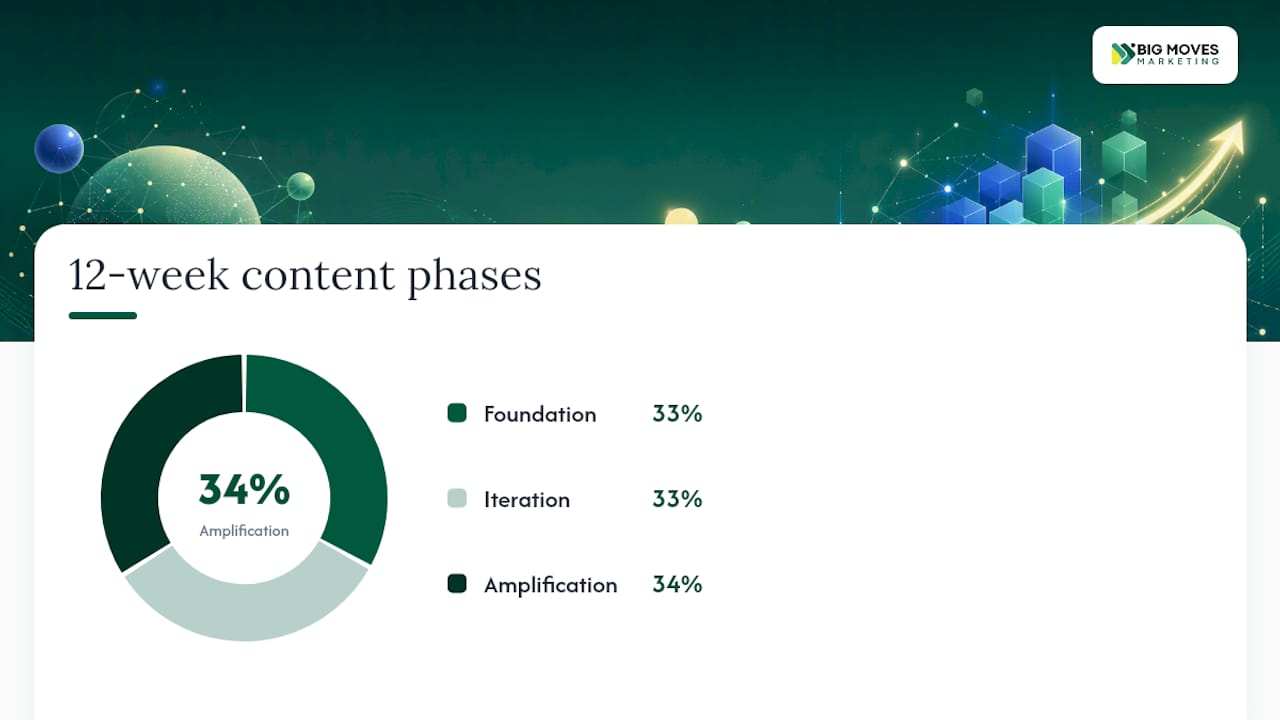 BIG MOVES MARKETING

12-week content phases

34%
Amplification

Foundation 33%

Iteration 33%

Amplification 34%